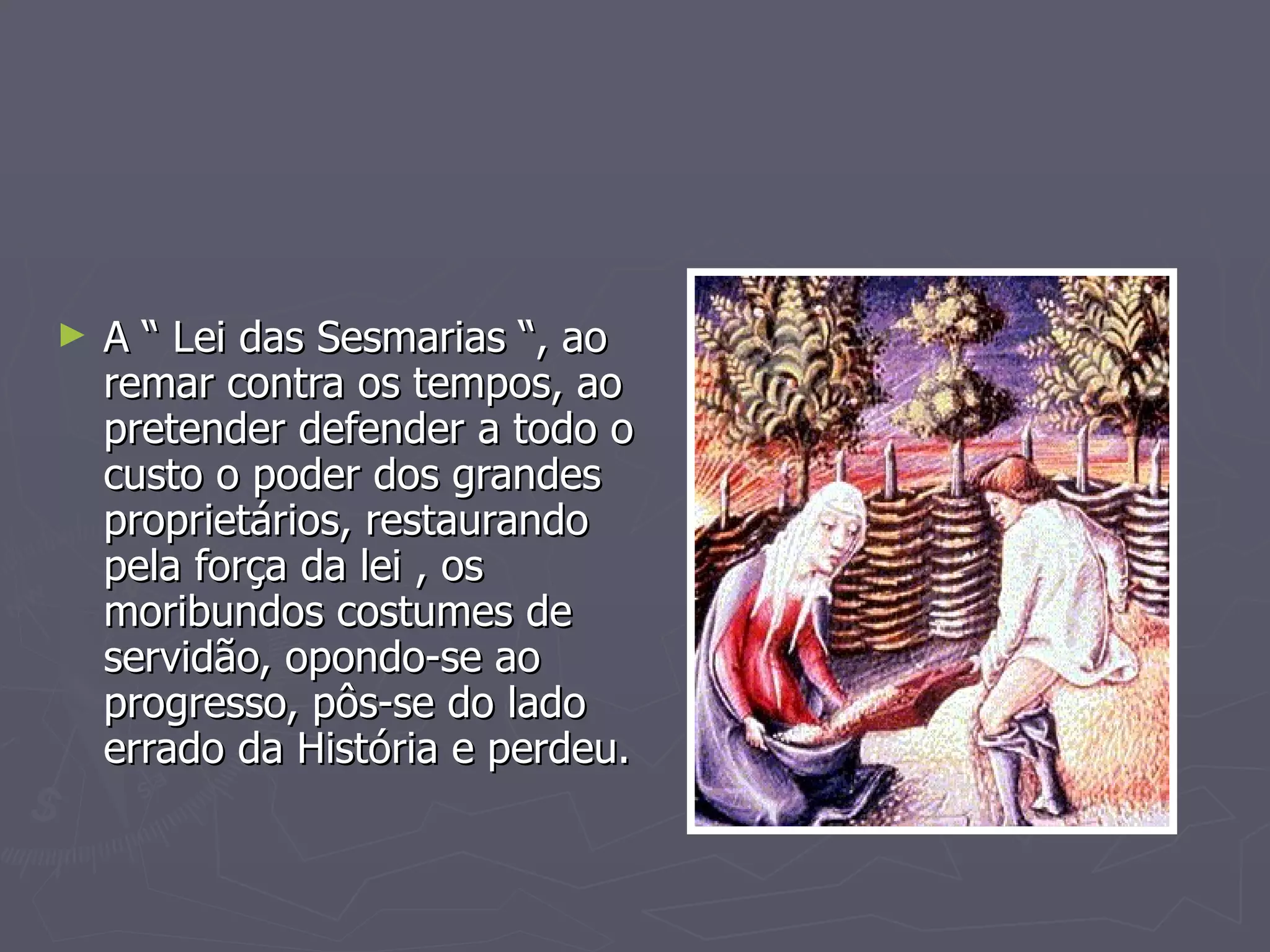 ► A “ Lei das Sesmarias “, ao remar contra os tempos, ao pretender defender a todo o custo o poder dos grandes proprietários, restaurando pela força da lei , os moribundos costumes de servidão, opondo-se ao progresso, pôs-se do lado errado da História e perdeu.